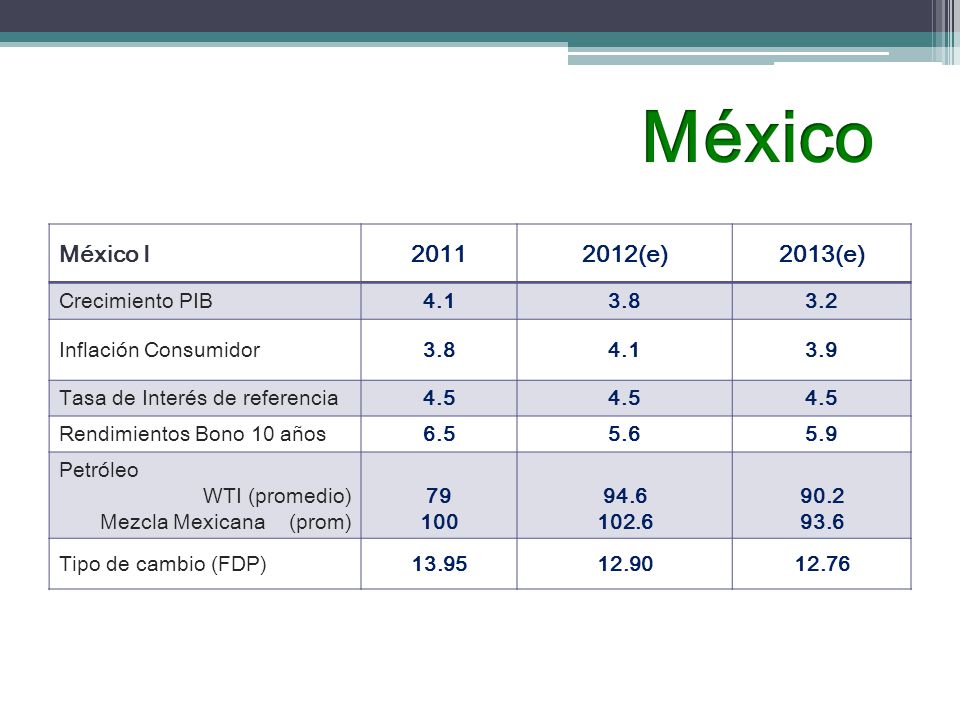 México

| México I | 2011 | 2012(e) | 2013(e) |
|---|---|---|---|
| Crecimiento PIB | 4.1 | 3.8 | 3.2 |
| Inflación Consumidor | 3.8 | 4.1 | 3.9 |
| Tasa de Interés de referencia | 4.5 | 4.5 | 4.5 |
| Rendimientos Bono 10 años | 6.5 | 5.6 | 5.9 |
| Petróleo WTI (promedio) Mezcla Mexicana (prom) | 79 100 | 94.6 102.6 | 90.2 93.6 |
| Tipo de cambio (FDP) | 13.95 | 12.90 | 12.76 |